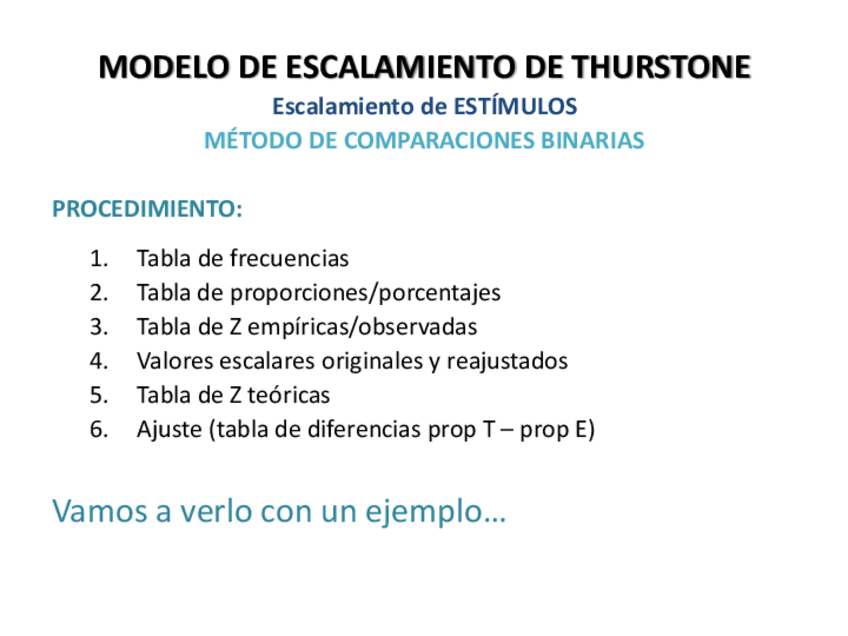 MODELO DE ESCALAMIENTO DE THURSTONE
Escalamiento de ESTÍMULOS
MÉTODO DE COMPARACIONES BINARIAS

PROCEDIMIENTO:

1. Tabla de frecuencias
2. Tabla de proporciones/porcentajes
3. Tabla de Z empíricas/observadas
4. Valores escalares originales y reajustados
5. Tabla de Z teóricas
6. Ajuste (tabla de diferencias prop T – prop E)

Vamos a verlo con un ejemplo…